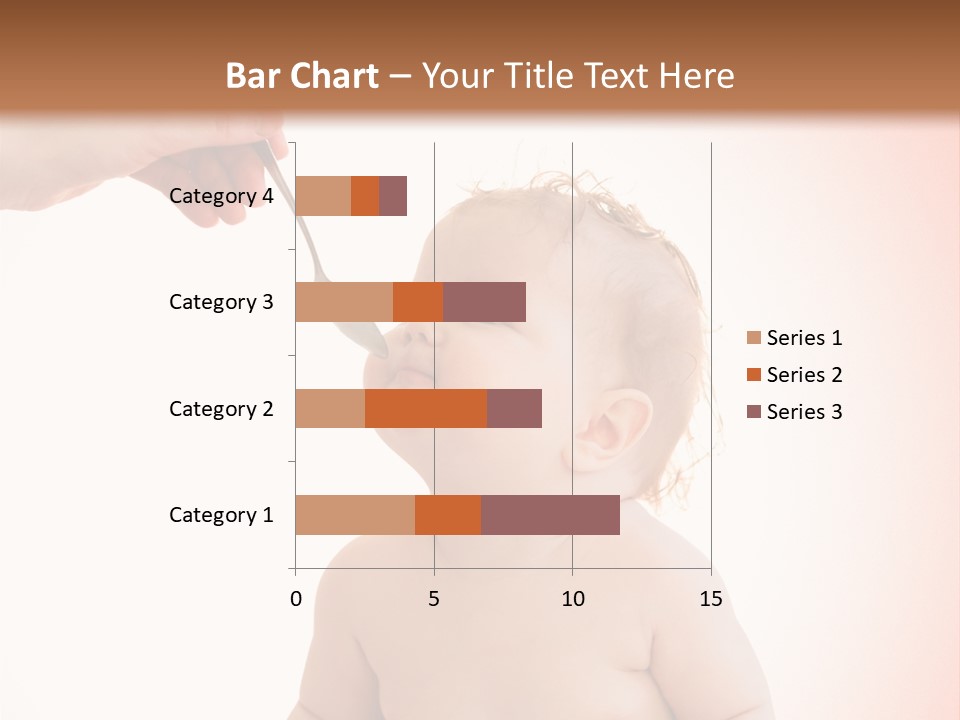 Bar Chart – Your Title Text Here

Category 4
Category 3
Category 2
Category 1

0
5
10
15

Series 1
Series 2
Series 3